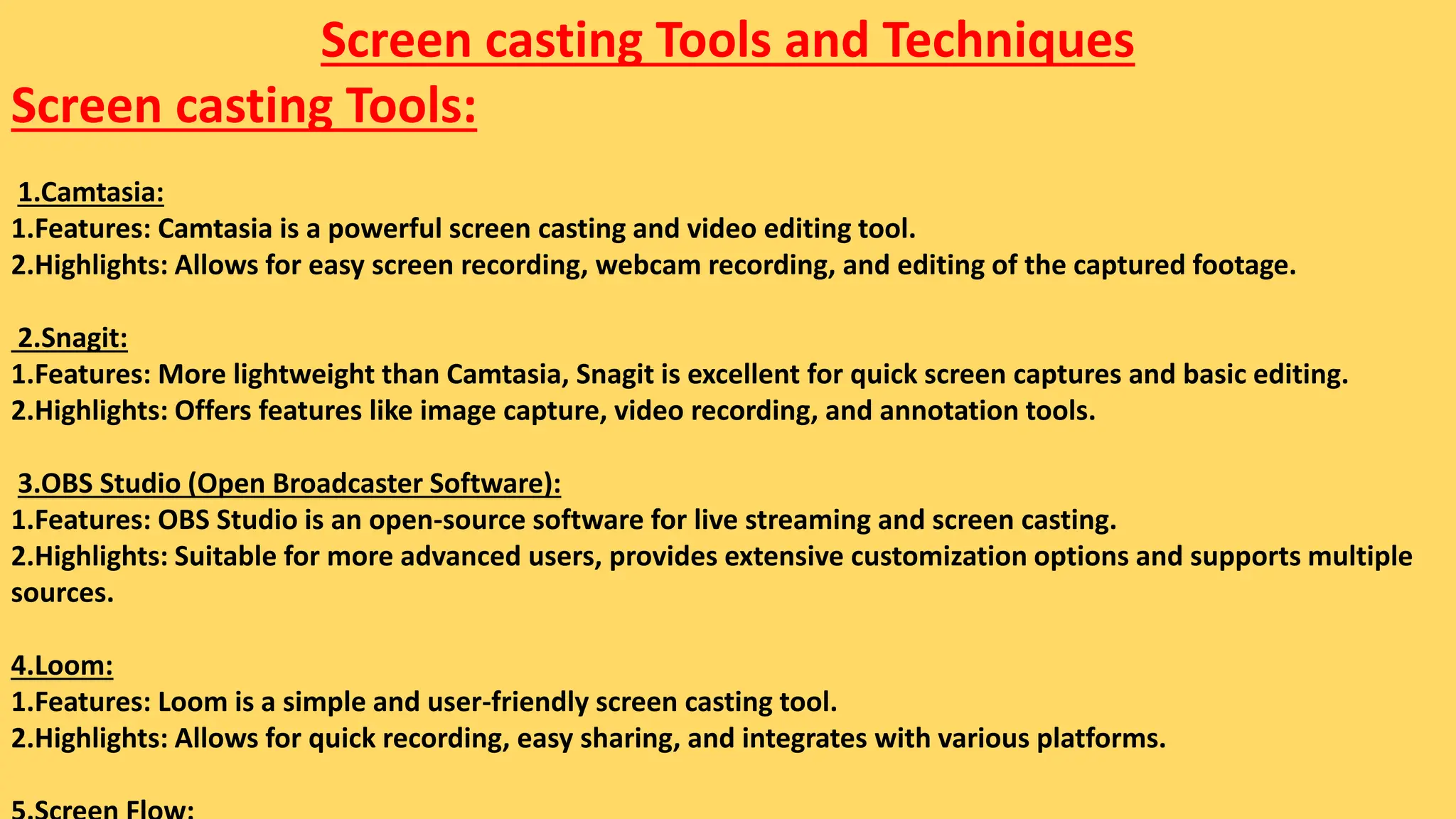 Screen casting Tools and Techniques

Screen casting Tools:

1.Camtasia:
1.Features: Camtasia is a powerful screen casting and video editing tool.
2.Highlights: Allows for easy screen recording, webcam recording, and editing of the captured footage.

2.Snagit:
1.Features: More lightweight than Camtasia, Snagit is excellent for quick screen captures and basic editing.
2.Highlights: Offers features like image capture, video recording, and annotation tools.

3.OBS Studio (Open Broadcaster Software):
1.Features: OBS Studio is an open-source software for live streaming and screen casting.
2.Highlights: Suitable for more advanced users, provides extensive customization options and supports multiple sources.

4.Loom:
1.Features: Loom is a simple and user-friendly screen casting tool.
2.Highlights: Allows for quick recording, easy sharing, and integrates with various platforms.

5.Screen Flow: